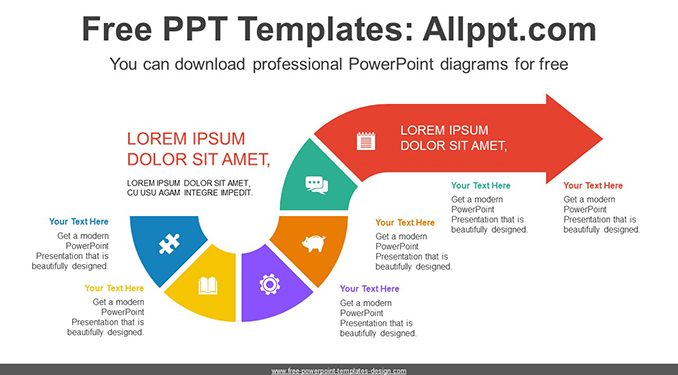 Free PPT Templates: Allppt.com

You can download professional PowerPoint diagrams for free

LOREM IPSUM DOLOR SIT AMET,

LOREM IPSUM DOLOR SIT AMET, CU USU AGAM INTEGRE IMPEDIT.

LOREM IPSUM DOLOR SIT AMET,

Your Text Here
Get a modern PowerPoint Presentation that is beautifully designed.

Your Text Here
Get a modern PowerPoint Presentation that is beautifully designed.

Your Text Here
Get a modern PowerPoint Presentation that is beautifully designed.

Your Text Here
Get a modern PowerPoint Presentation that is beautifully designed.

Your Text Here
Get a modern PowerPoint Presentation that is beautifully designed.

Your Text Here
Get a modern PowerPoint Presentation that is beautifully designed.

www.free-powerpoint-templates-design.com